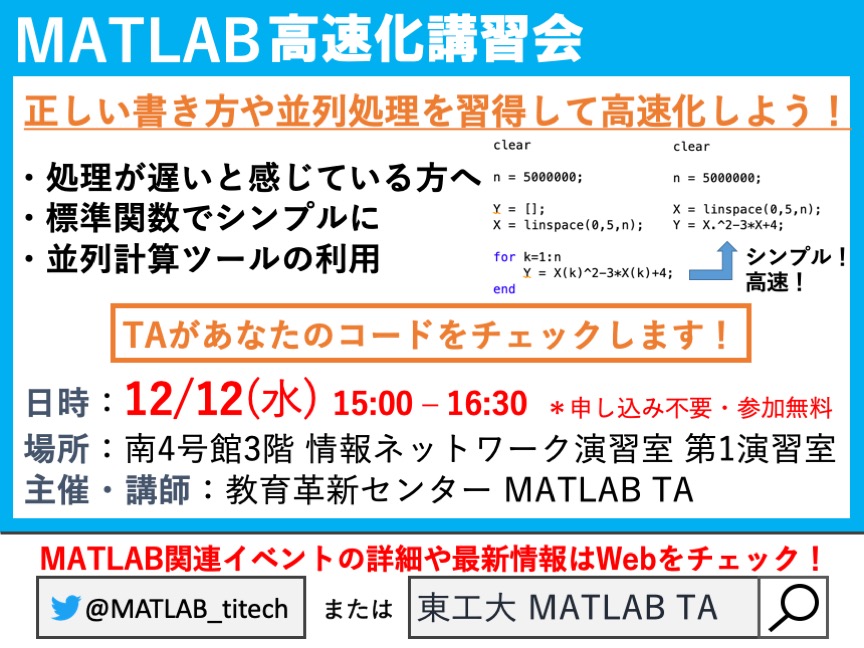 MATLAB高速化講習会

正しい書き方や並列処理を習得して高速化しよう！

・処理が遅いと感じている方へ
・標準関数でシンプルに
・並列計算ツールの利用

clear

n = 5000000;

Y = [];
X = linspace(0,5,n);

for k=1:n
    Y = X(k)^2-3*X(k)+4;
end

clear

n = 5000000;

X = linspace(0,5,n);
Y = X.^2-3*X+4;

シンプル！
高速！

TAがあなたのコードをチェックします！

日時：12/12(水) 15:00 – 16:30 ＊申し込み不要・参加無料
場所：南4号館3階 情報ネットワーク演習室 第1演習室
主催・講師：教育革新センター MATLAB TA

MATLAB関連イベントの詳細や最新情報はWebをチェック！

@MATLAB_titech または 東工大 MATLAB TA